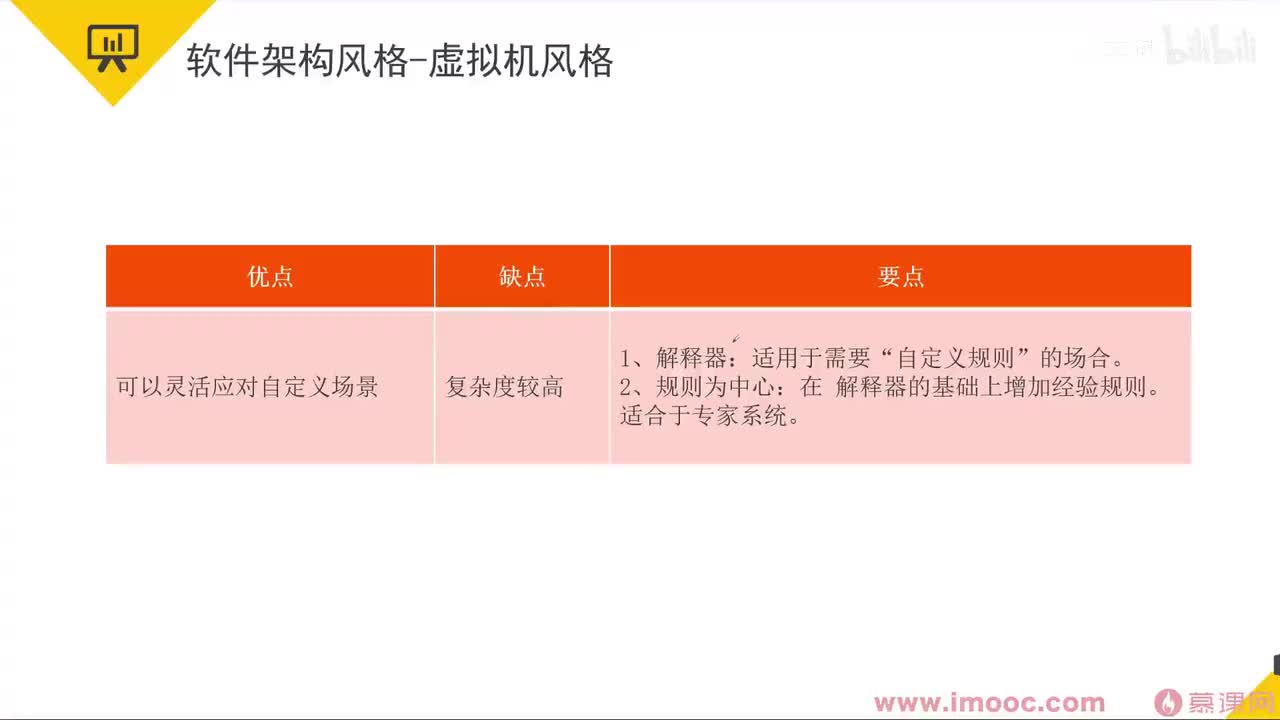 软件架构风格-虚拟机风格

bilibili

| 优点 | 缺点 | 要点 |
|---|---|---|
| 可以灵活应对自定义场景 | 复杂度较高 | 1、解释器：适用于需要“自定义规则”的场合。 2、规则为中心：在 解释器的基础上增加经验规则。适合于专家系统。 |

www.imooc.com 慕课网